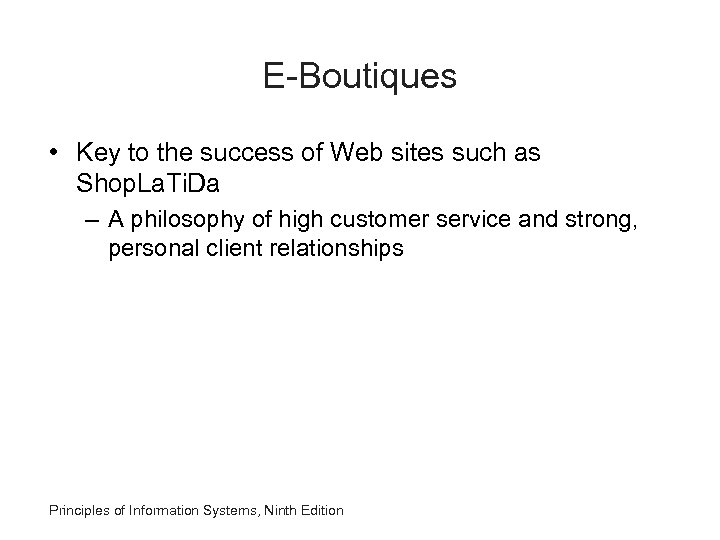 E-Boutiques

• Key to the success of Web sites such as ShopLaTiDa
– A philosophy of high customer service and strong, personal client relationships

Principles of Information Systems, Ninth Edition